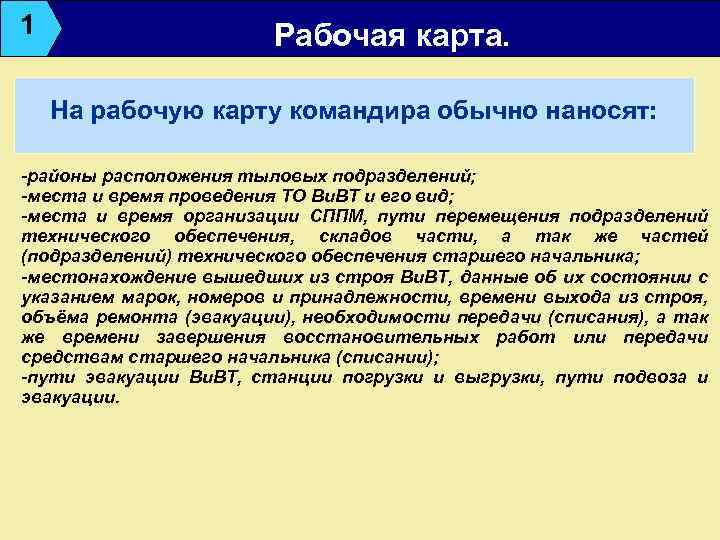 1

Рабочая карта.

На рабочую карту командира обычно наносят:

-районы расположения тыловых подразделений;
-места и время проведения ТО ВиВТ и его вид;
-места и время организации СППМ, пути перемещения подразделений технического обеспечения, складов части, а так же частей (подразделений) технического обеспечения старшего начальника;
-местонахождение вышедших из строя ВиВТ, данные об их состоянии с указанием марок, номеров и принадлежности, времени выхода из строя, объёма ремонта (эвакуации), необходимости передачи (списания), а так же времени завершения восстановительных работ или передачи средствам старшего начальника (списании);
-пути эвакуации ВиВТ, станции погрузки и выгрузки, пути подвоза и эвакуации.